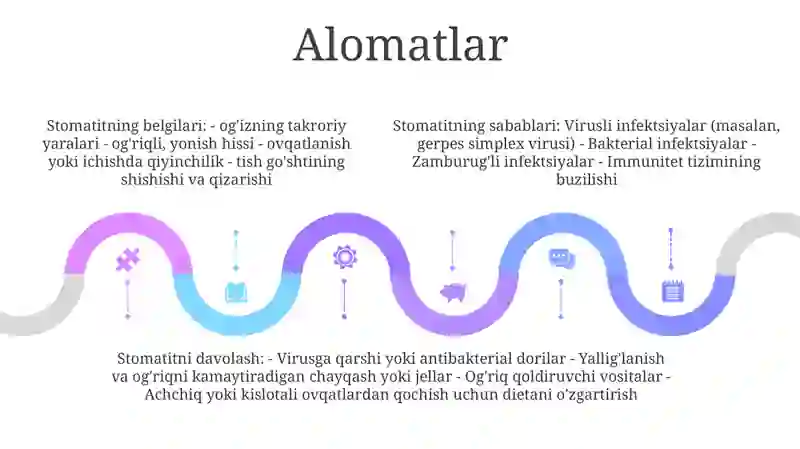 Alomatlar

Stomatitning belgilari: - og'izning takroriy yaralari - og'riqli, yonish hissi - ovqatlanish yoki ichishda qiyinchilik - tish go'shtining shishishi va qizarishi

Stomatitning sabablari: Virusli infektsiyalar (masalan, gerpes simplex virusi) - Bakterial infektsiyalar - Zamburug'li infektsiyalar - Immunitet tizimining buzilishi

Stomatitni davolash: - Virusga qarshi yoki antibakterial dorilar - Yallig'lanish va og'riqni kamaytiradigan chayqash yoki jellar - Og'riq qoldiruvchi vositalar - Achchiq yoki kislotali ovqatlardan qochish uchun dietani o'zgartirish